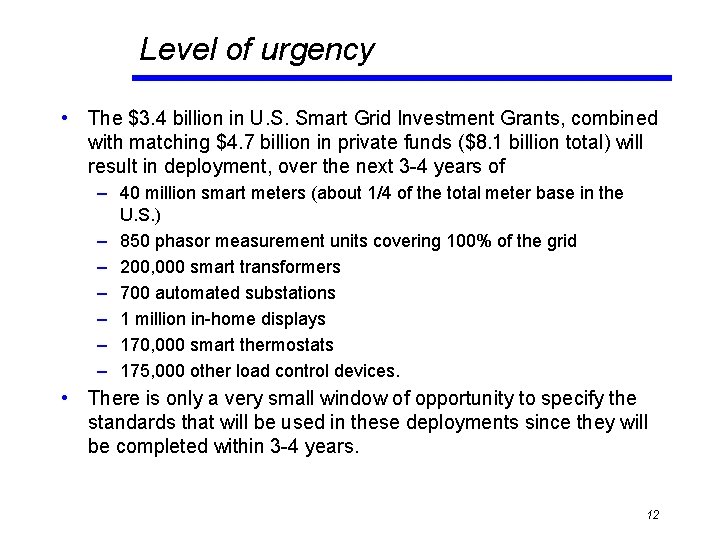 Level of urgency

• The \$3.4 billion in U.S. Smart Grid Investment Grants, combined with matching \$4.7 billion in private funds (\$8.1 billion total) will result in deployment, over the next 3-4 years of

– 40 million smart meters (about 1/4 of the total meter base in the U.S.)
– 850 phasor measurement units covering 100% of the grid
– 200,000 smart transformers
– 700 automated substations
– 1 million in-home displays
– 170,000 smart thermostats
– 175,000 other load control devices.

• There is only a very small window of opportunity to specify the standards that will be used in these deployments since they will be completed within 3-4 years.

12